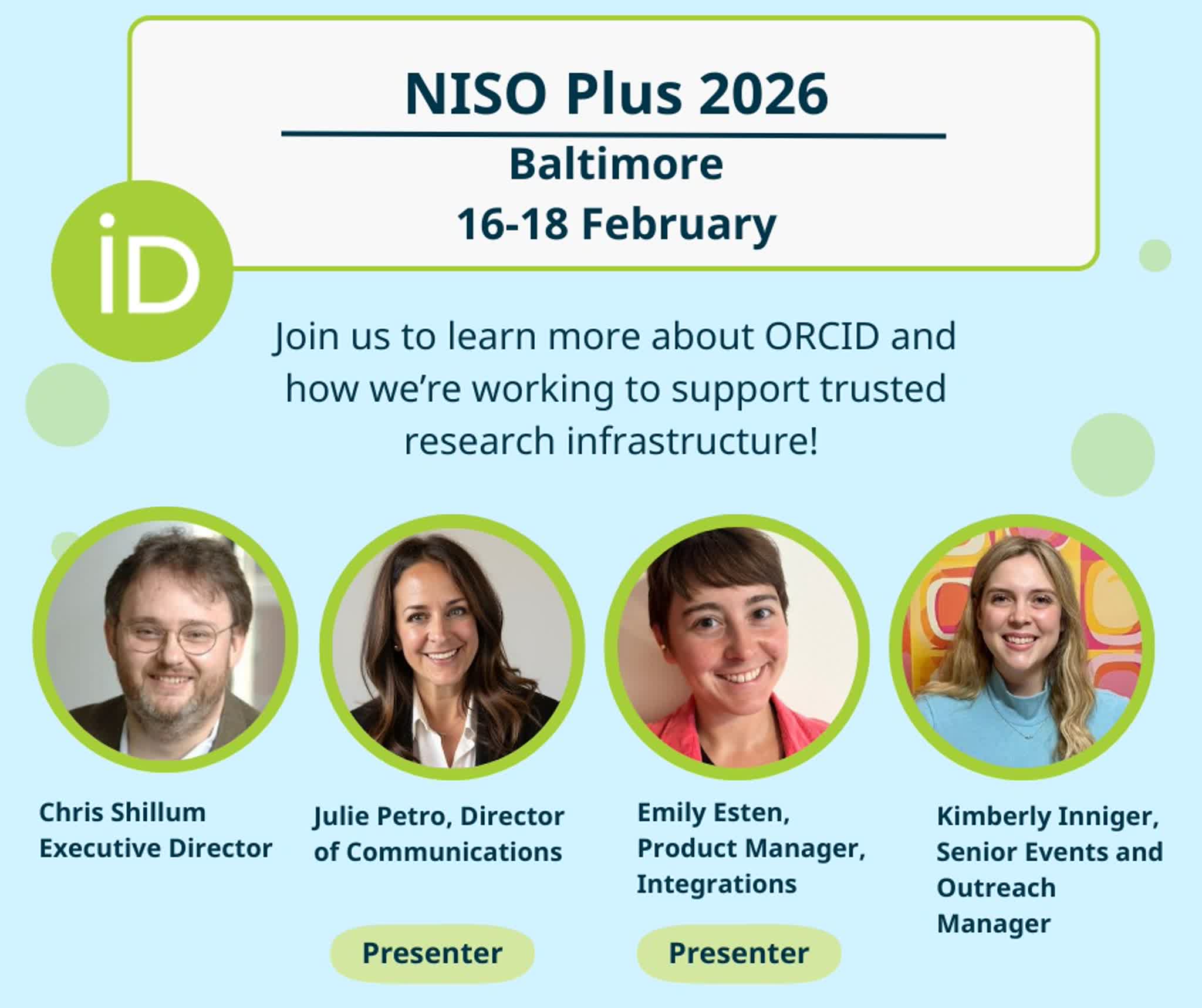 NISO Plus 2026

Baltimore

16-18 February

iD

Join us to learn more about ORCID and how we're working to support trusted research infrastructure!

Chris Shillum
Executive Director

Julie Petro, Director of Communications

Presenter

Emily Esten, Product Manager, Integrations

Presenter

Kimberly Inniger, Senior Events and Outreach Manager